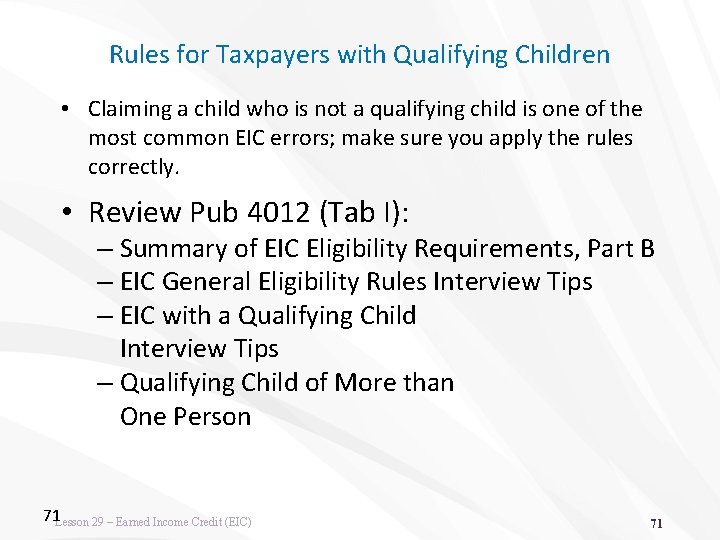 Rules for Taxpayers with Qualifying Children

• Claiming a child who is not a qualifying child is one of the most common EIC errors; make sure you apply the rules correctly.

• Review Pub 4012 (Tab I):
– Summary of EIC Eligibility Requirements, Part B
– EIC General Eligibility Rules Interview Tips
– EIC with a Qualifying Child Interview Tips
– Qualifying Child of More than One Person

71 Lesson 29 – Earned Income Credit (EIC)

71